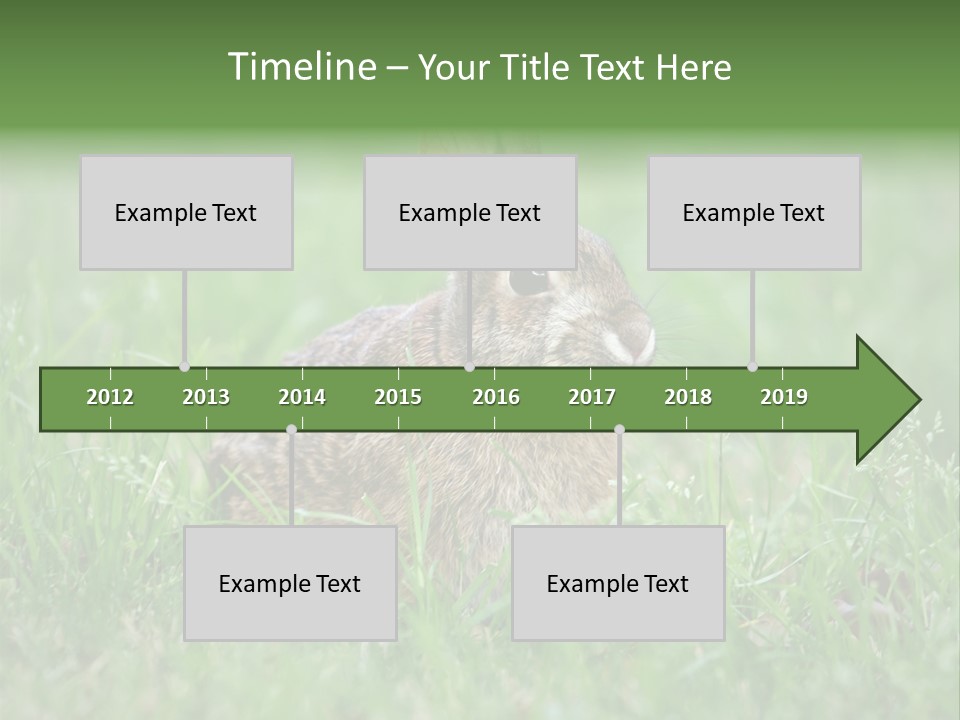 Timeline – Your Title Text Here

Example Text

Example Text

Example Text

2012 2013 2014 2015 2016 2017 2018 2019

Example Text

Example Text